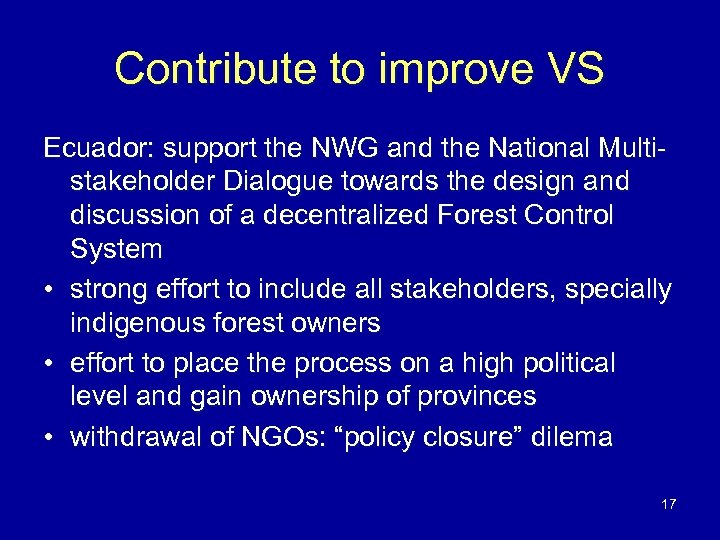 Contribute to improve VS

Ecuador: support the NWG and the National Multi-stakeholder Dialogue towards the design and discussion of a decentralized Forest Control System

• strong effort to include all stakeholders, specially indigenous forest owners
• effort to place the process on a high political level and gain ownership of provinces
• withdrawal of NGOs: “policy closure” dilema

17